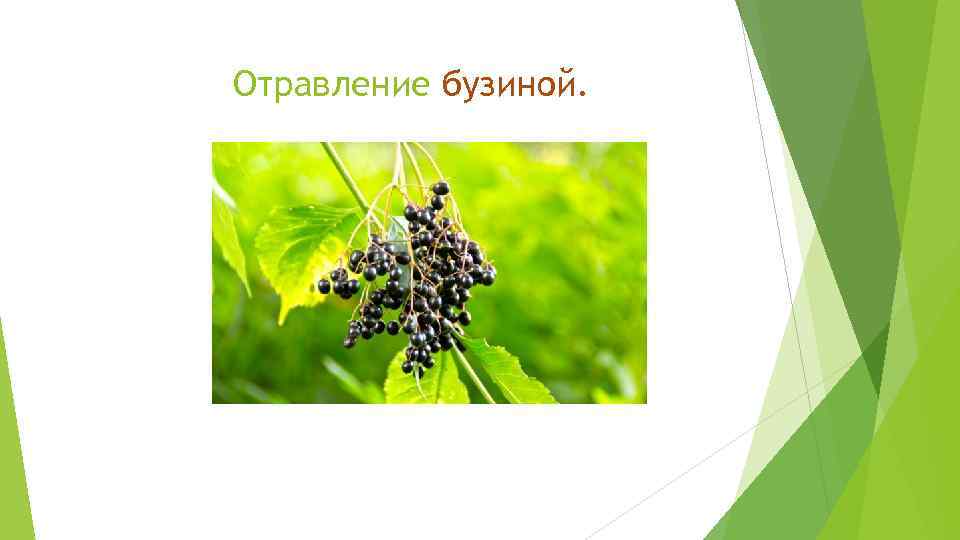 Отравление бузиной.